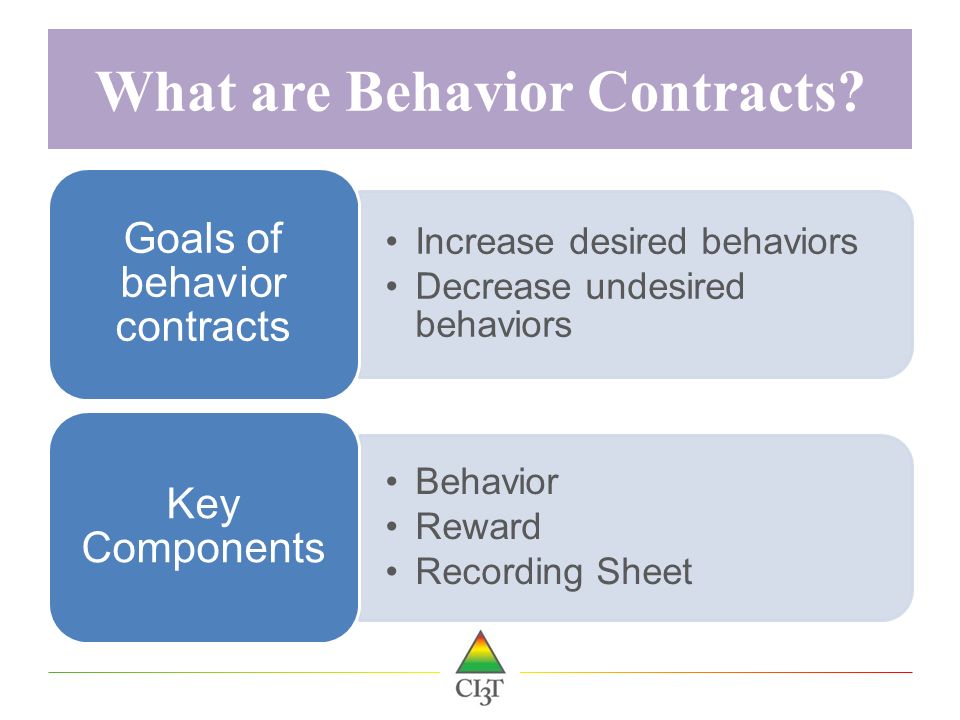 What are Behavior Contracts?

Goals of behavior contracts

• Increase desired behaviors
• Decrease undesired behaviors

Key Components

• Behavior
• Reward
• Recording Sheet

CI3T